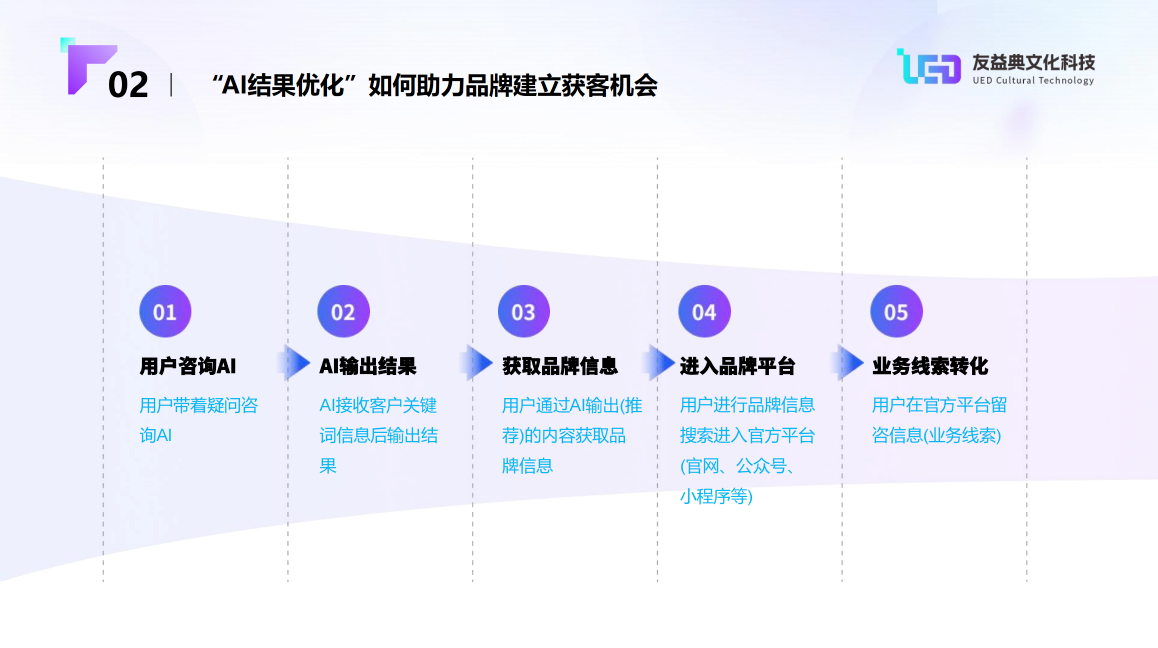 02 | “AI结果优化”如何助力品牌建立获客机会

友益典文化科技
UED Cultural Technology

01
用户咨询AI
用户带着疑问咨询AI

02
AI输出结果
AI接收客户关键词信息后输出结果

03
获取品牌信息
用户通过AI输出(推荐)的内容获取品牌信息

04
进入品牌平台
用户进行品牌信息搜索进入官方平台(官网、公众号、小程序等)

05
业务线索转化
用户在官方平台留咨信息(业务线索)